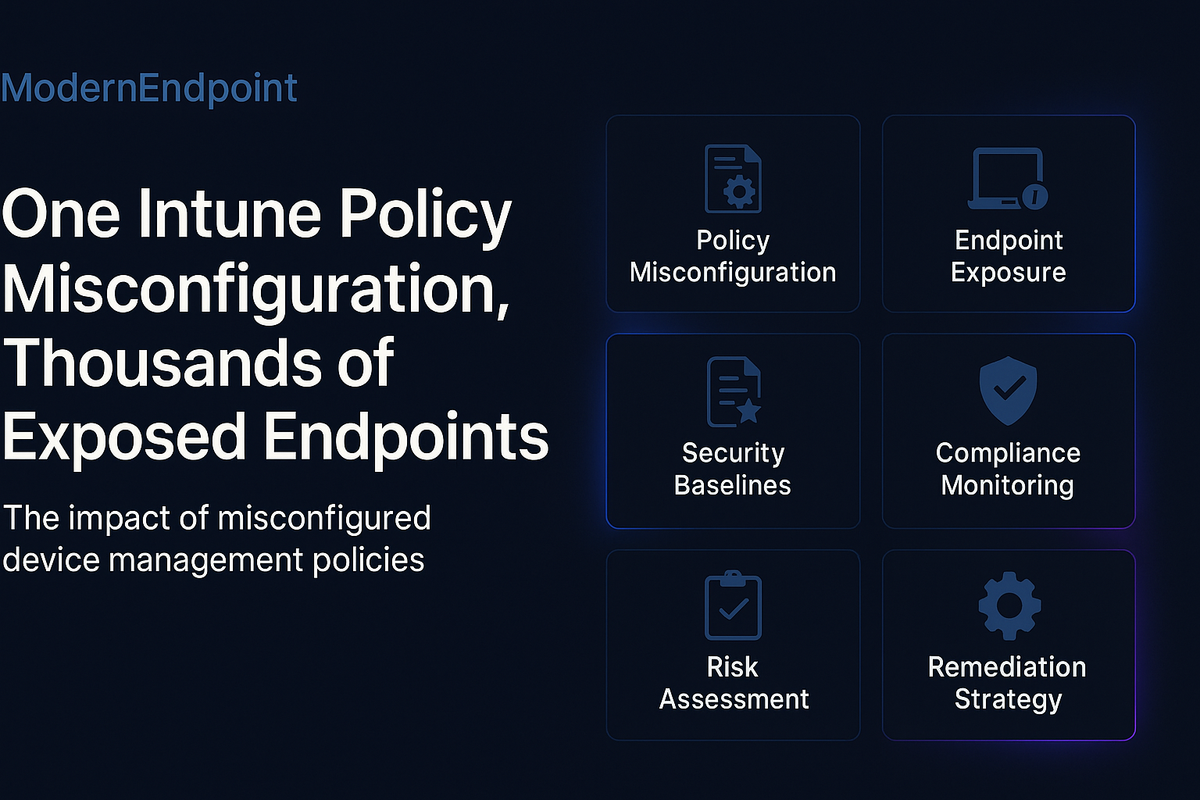 ModernEndpoint

One Intune Policy Misconfiguration, Thousands of Exposed Endpoints

The impact of misconfigured device management policies

Policy Misconfiguration

Endpoint Exposure

Security Baselines

Compliance Monitoring

Risk Assessment

Remediation Strategy